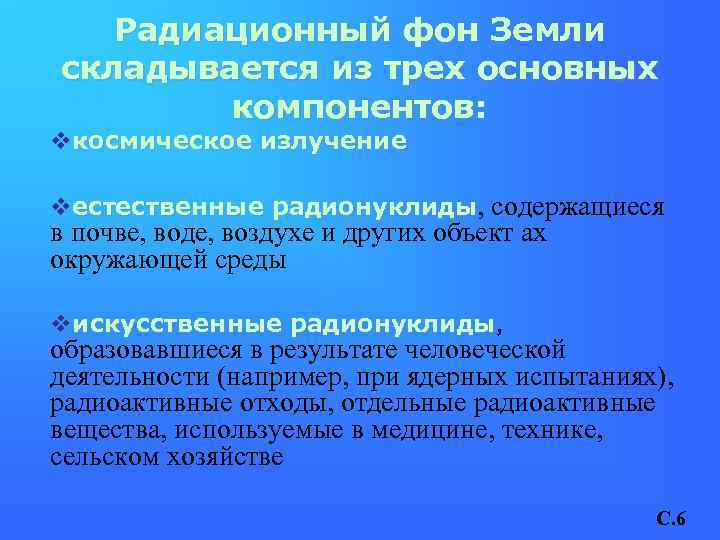 Радиационный фон Земли складывается из трех основных компонентов:

❖космическое излучение

❖естественные радионуклиды, содержащиеся в почве, воде, воздухе и других объект ах окружающей среды

❖искусственные радионуклиды, образовавшиеся в результате человеческой деятельности (например, при ядерных испытаниях), радиоактивные отходы, отдельные радиоактивные вещества, используемые в медицине, технике, сельском хозяйстве

С.6